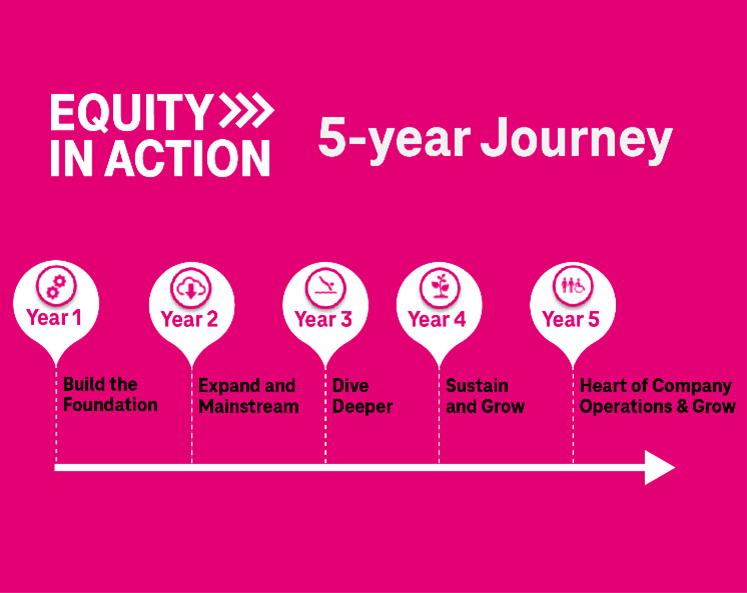 EQUITY
IN ACTION

5-year Journey

Year 1
Build the Foundation

Year 2
Expand and Mainstream

Year 3
Dive Deeper

Year 4
Sustain and Grow

Year 5
Heart of Company Operations & Grow